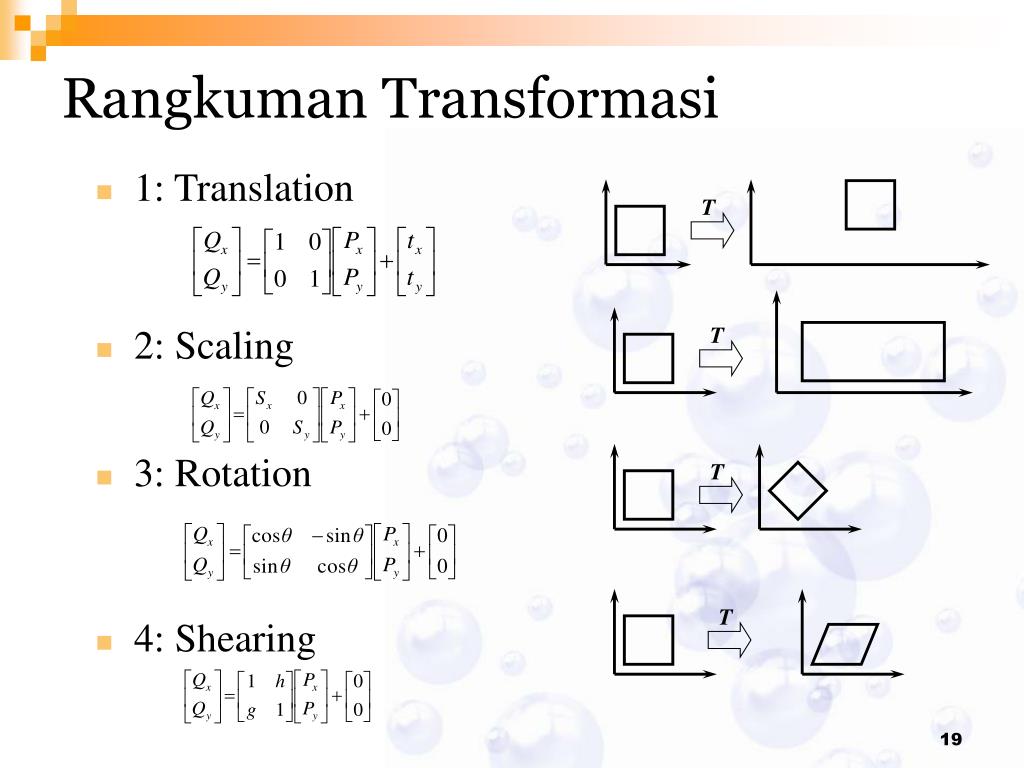 Rangkuman Transformasi

1: Translation

$\begin{bmatrix} Q_x \\ Q_y \end{bmatrix} = \begin{bmatrix} 1 & 0 \\ 0 & 1 \end{bmatrix} \begin{bmatrix} P_x \\ P_y \end{bmatrix} + \begin{bmatrix} t_x \\ t_y \end{bmatrix}$

2: Scaling

$\begin{bmatrix} Q_x \\ Q_y \end{bmatrix} = \begin{bmatrix} S_x & 0 \\ 0 & S_y \end{bmatrix} \begin{bmatrix} P_x \\ P_y \end{bmatrix} + \begin{bmatrix} 0 \\ 0 \end{bmatrix}$

3: Rotation

$\begin{bmatrix} Q_x \\ Q_y \end{bmatrix} = \begin{bmatrix} \cos\theta & -\sin\theta \\ \sin\theta & \cos\theta \end{bmatrix} \begin{bmatrix} P_x \\ P_y \end{bmatrix} + \begin{bmatrix} 0 \\ 0 \end{bmatrix}$

4: Shearing

$\begin{bmatrix} Q_x \\ Q_y \end{bmatrix} = \begin{bmatrix} 1 & h \\ g & 1 \end{bmatrix} \begin{bmatrix} P_x \\ P_y \end{bmatrix} + \begin{bmatrix} 0 \\ 0 \end{bmatrix}$

T

T

T

T

19